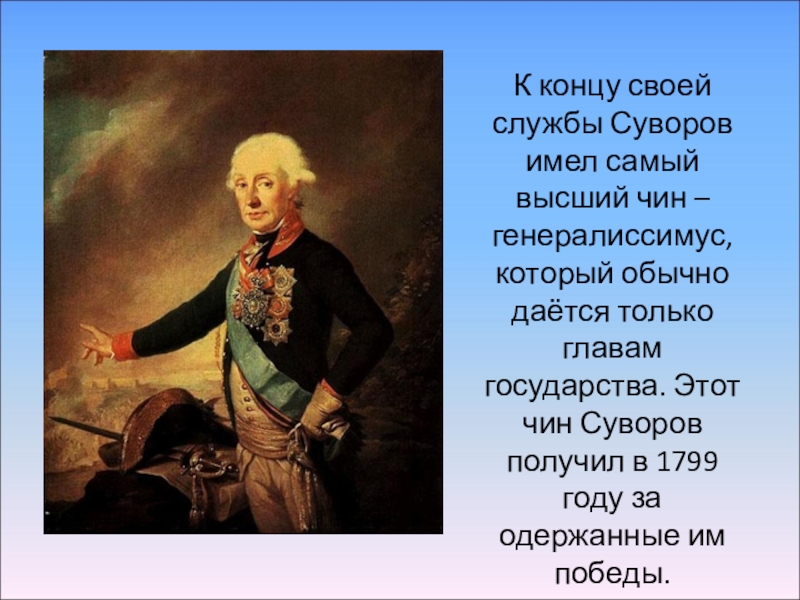 К концу своей службы Суворов имел самый высший чин – генералиссимус, который обычно даётся только главам государства. Этот чин Суворов получил в 1799 году за одержанные им победы.